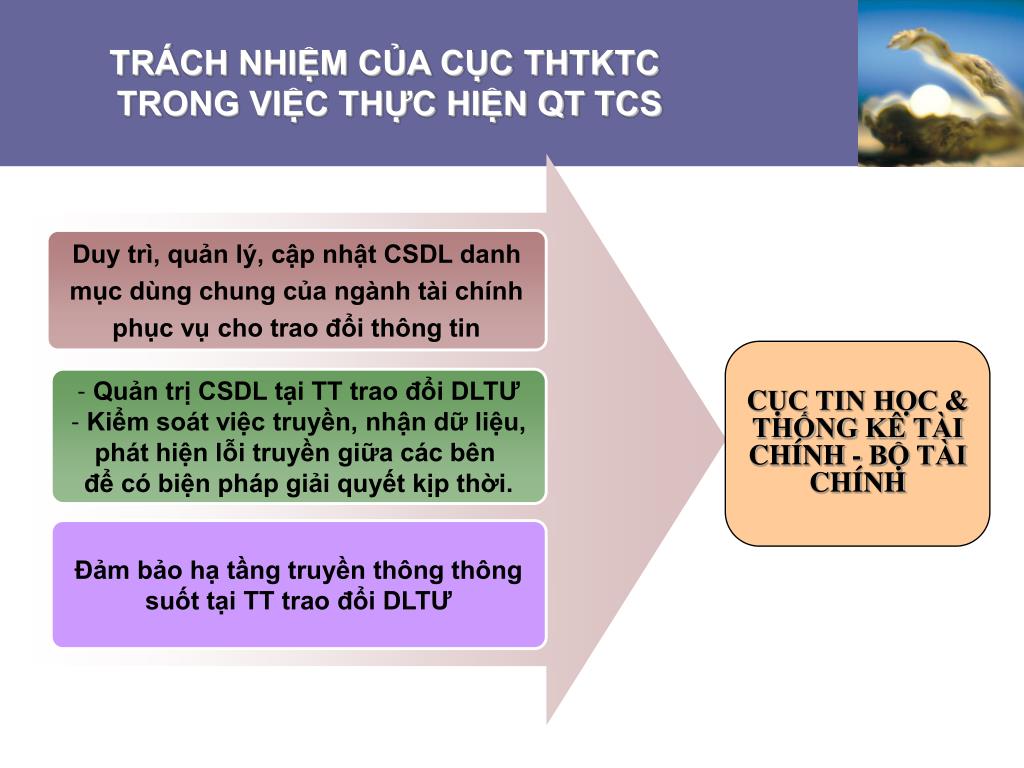 TRÁCH NHIỆM CỦA CỤC THTKTC
TRONG VIỆC THỰC HIỆN QT TCS

Duy trì, quản lý, cập nhật CSDL danh mục dùng chung của ngành tài chính phục vụ cho trao đổi thông tin

- Quản trị CSDL tại TT trao đổi DLTƯ
- Kiểm soát việc truyền, nhận dữ liệu, phát hiện lỗi truyền giữa các bên để có biện pháp giải quyết kịp thời.

Đảm bảo hạ tầng truyền thông thông suốt tại TT trao đổi DLTƯ

CỤC TIN HỌC & THỐNG KÊ TÀI CHÍNH - BỘ TÀI CHÍNH